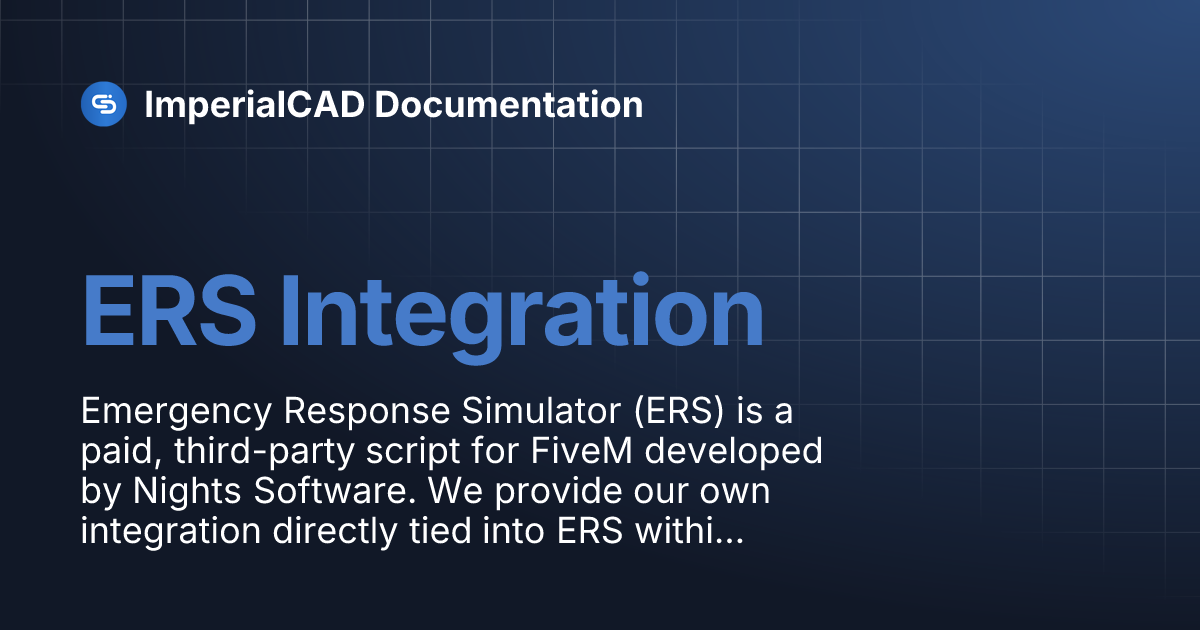 ImperialCAD Documentation

ERS Integration

Emergency Response Simulator (ERS) is a paid, third-party script for FiveM developed by Nights Software. We provide our own integration directly tied into ERS withi...